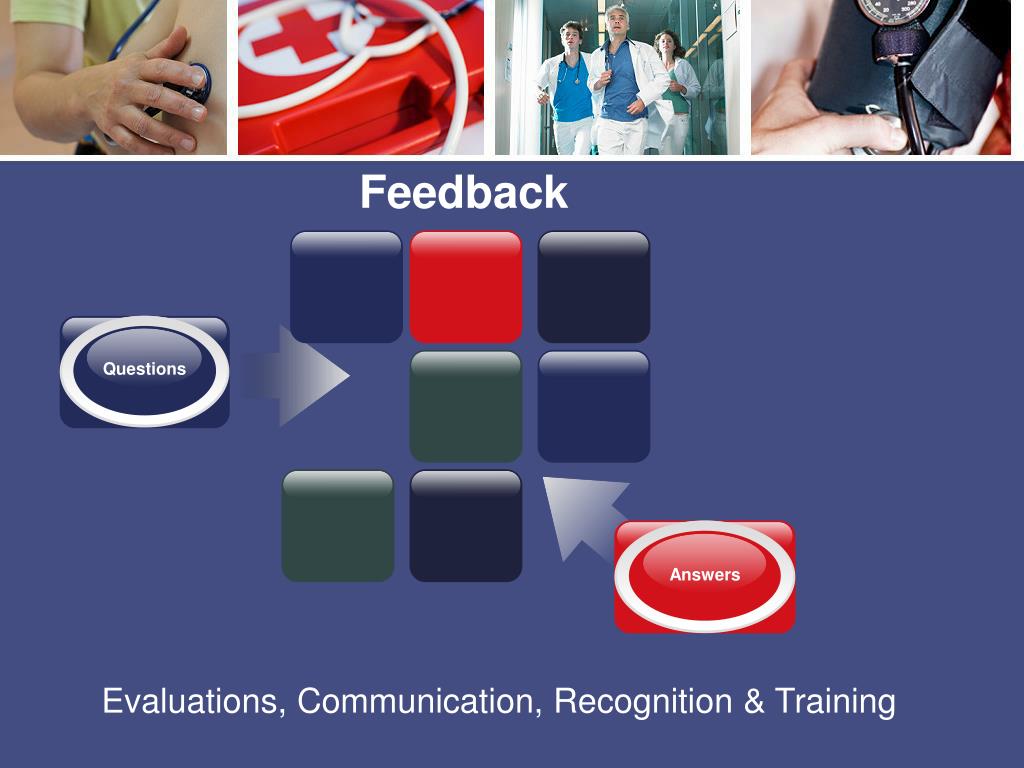 Feedback

Questions

Answers

Evaluations, Communication, Recognition & Training